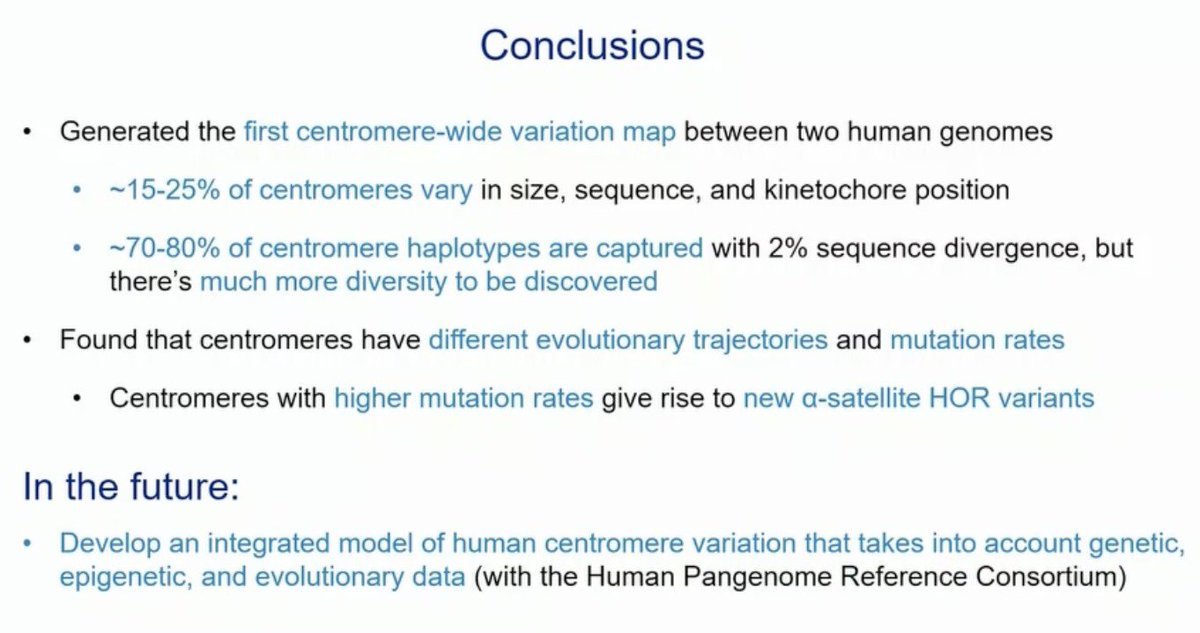 Conclusions

• Generated the first centromere-wide variation map between two human genomes

• ~15-25% of centromeres vary in size, sequence, and kinetochore position

• ~70-80% of centromere haplotypes are captured with 2% sequence divergence, but there's much more diversity to be discovered

• Found that centromeres have different evolutionary trajectories and mutation rates

• Centromeres with higher mutation rates give rise to new α-satellite HOR variants

In the future:

• Develop an integrated model of human centromere variation that takes into account genetic, epigenetic, and evolutionary data (with the Human Pangenome Reference Consortium)